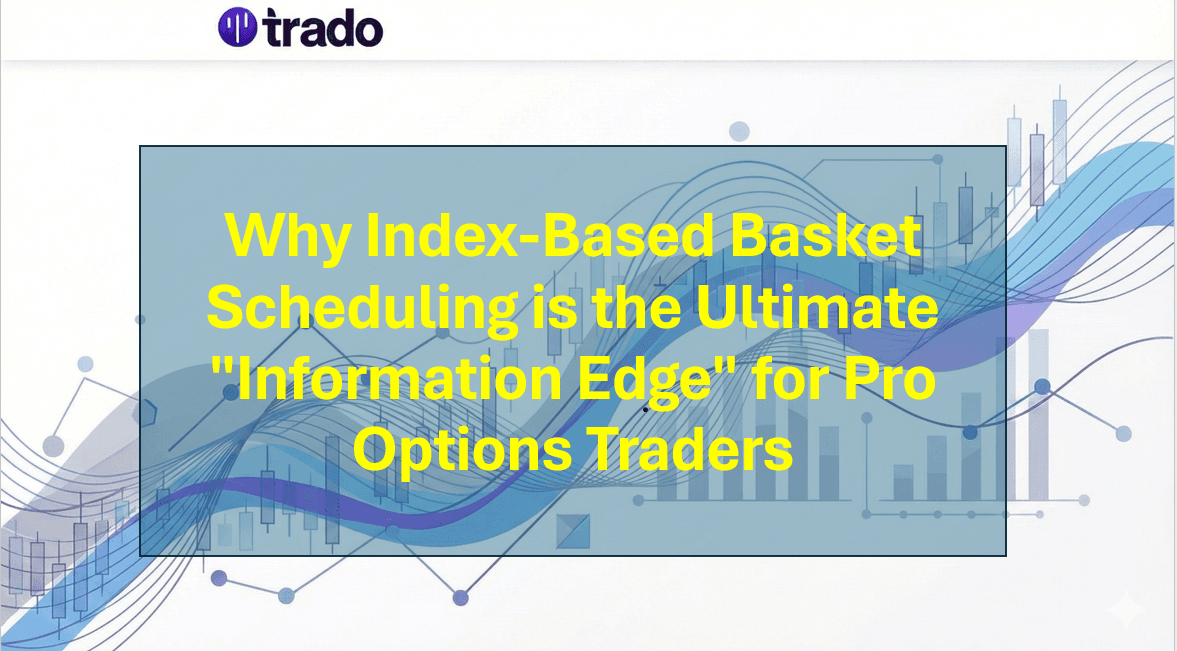 trado

Why Index-Based Basket Scheduling is the Ultimate "Information Edge" for Pro Options Traders